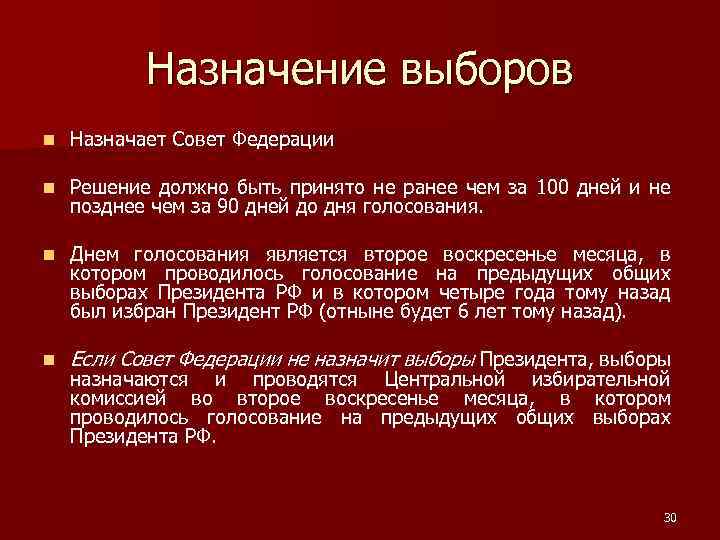 Назначение выборов

Назначает Совет Федерации

Решение должно быть принято не ранее чем за 100 дней и не позднее чем за 90 дней до дня голосования.

Днем голосования является второе воскресенье месяца, в котором проводилось голосование на предыдущих общих выборах Президента РФ и в котором четыре года тому назад был избран Президент РФ (отныне будет 6 лет тому назад).

Если Совет Федерации не назначит выборы Президента, выборы назначаются и проводятся Центральной избирательной комиссией во второе воскресенье месяца, в котором проводилось голосование на предыдущих общих выборах Президента РФ.

30